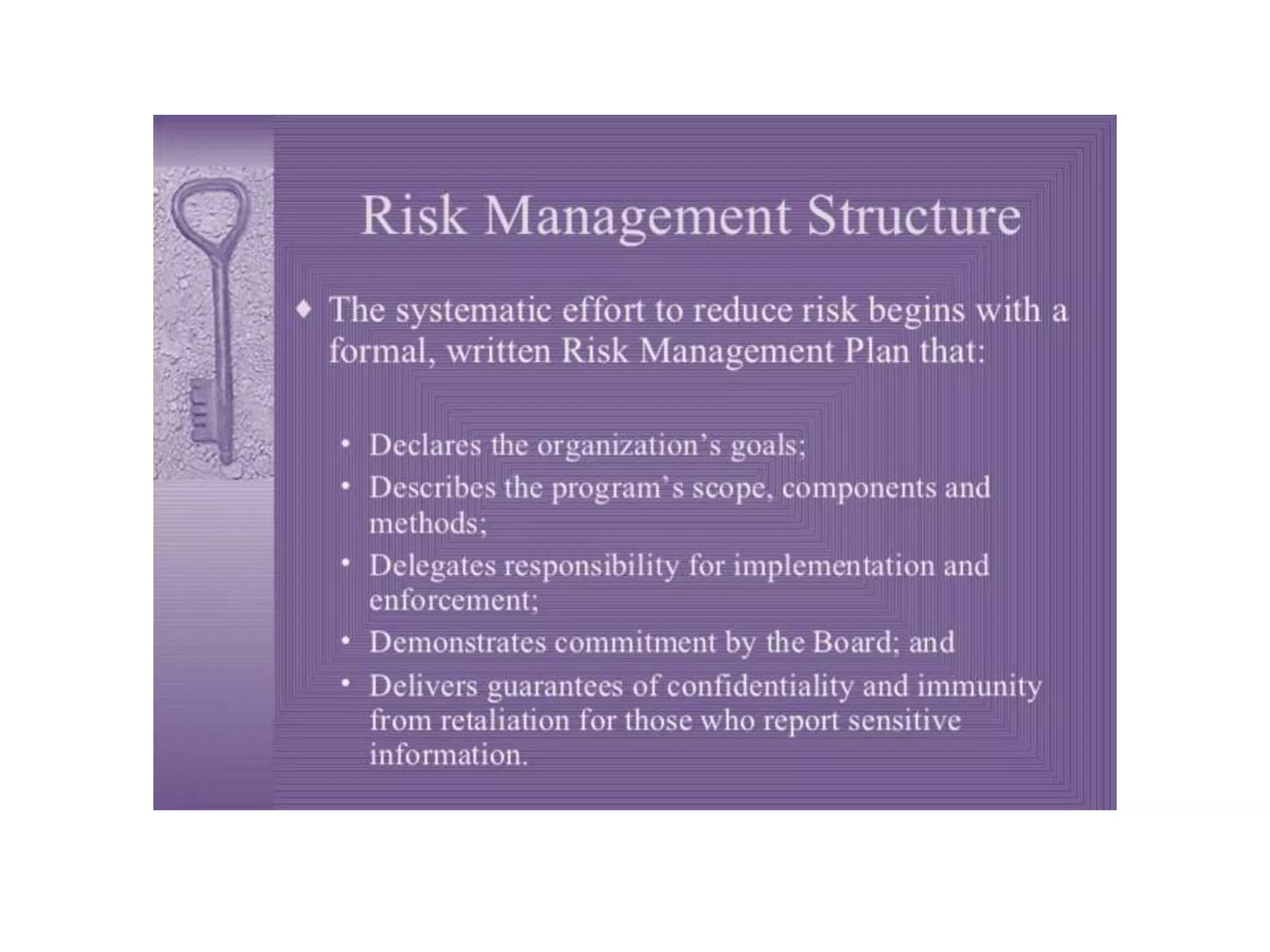 Risk Management Structure

◆ The systematic effort to reduce risk begins with a formal, written Risk Management Plan that:

• Declares the organization's goals;
• Describes the program's scope, components and methods;
• Delegates responsibility for implementation and enforcement;
• Demonstrates commitment by the Board; and
• Delivers guarantees of confidentiality and immunity from retaliation for those who report sensitive information.